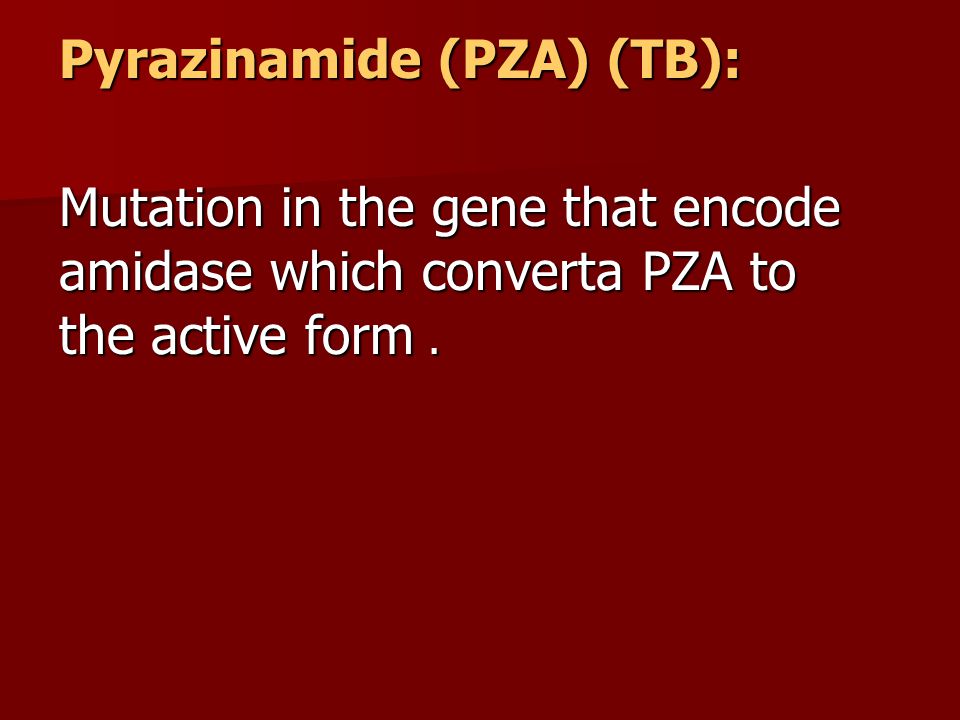 Pyrazinamide (PZA) (TB):

Mutation in the gene that encode amidase which converta PZA to the active form .